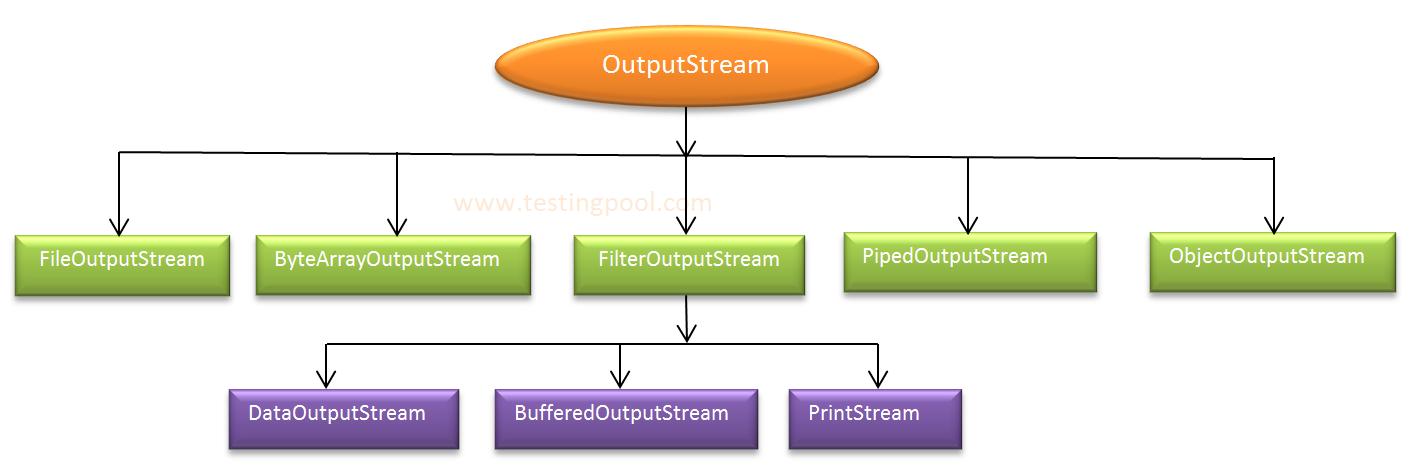 OutputStream

www.testingpool.com

FileOutputStream

ByteArrayOutputStream

FilterOutputStream

PipedOutputStream

ObjectOutputStream

DataOutputStream

BufferedOutputStream

PrintStream